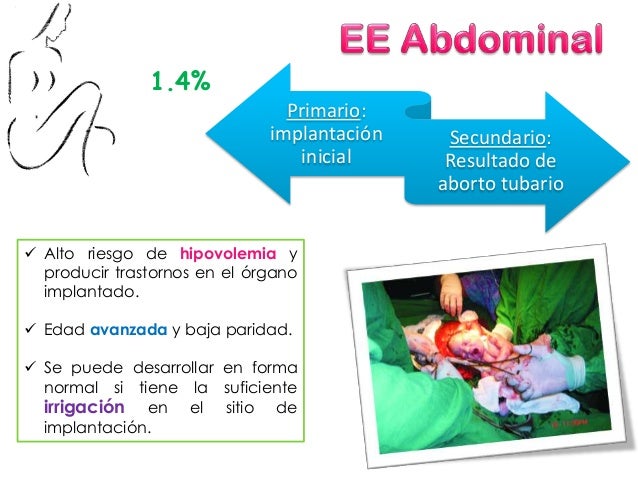 EE Abdominal

1.4%

Primario: implantación inicial

Secundario: Resultado de aborto tubario

✓ Alto riesgo de hipovolemia y producir trastornos en el órgano implantado.

✓ Edad avanzada y baja paridad.

✓ Se puede desarrollar en forma normal si tiene la suficiente irrigación en el sitio de implantación.